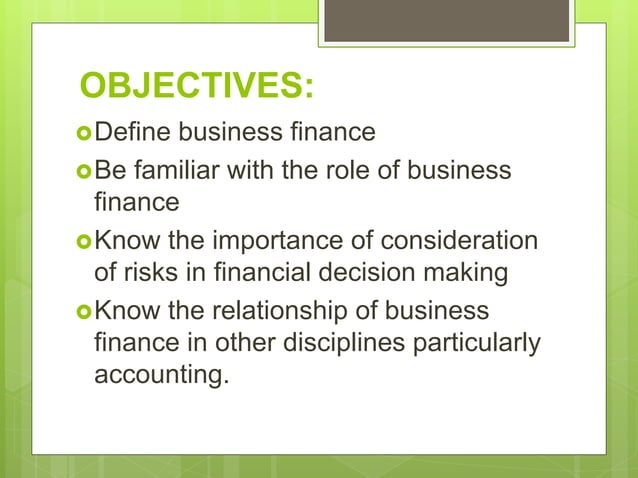 OBJECTIVES:

Define business finance

Be familiar with the role of business finance

Know the importance of consideration of risks in financial decision making

Know the relationship of business finance in other disciplines particularly accounting.